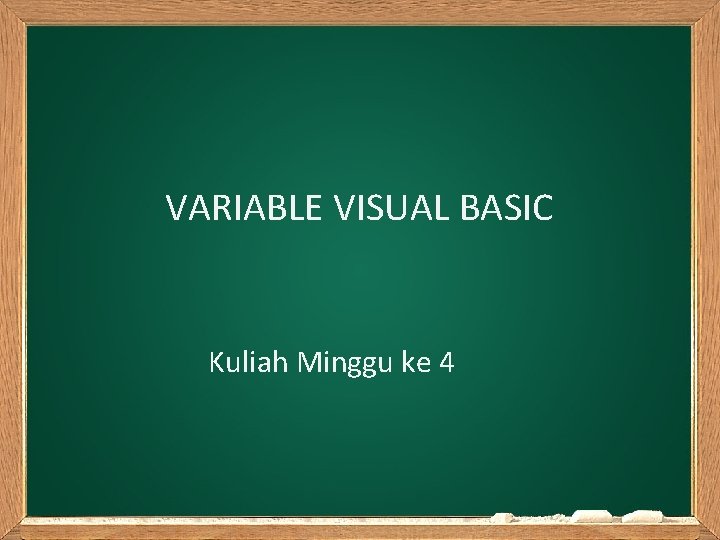 VARIABLE VISUAL BASIC

Kuliah Minggu ke 4